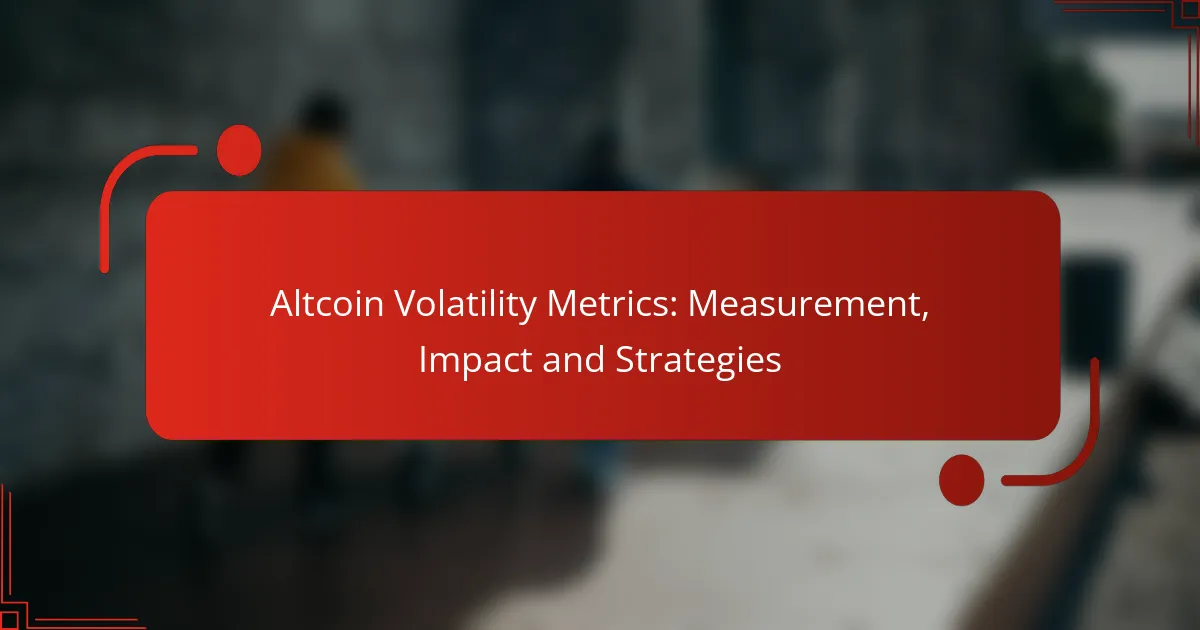 Altcoin Volatility Metrics: Measurement, Impact and Strategies